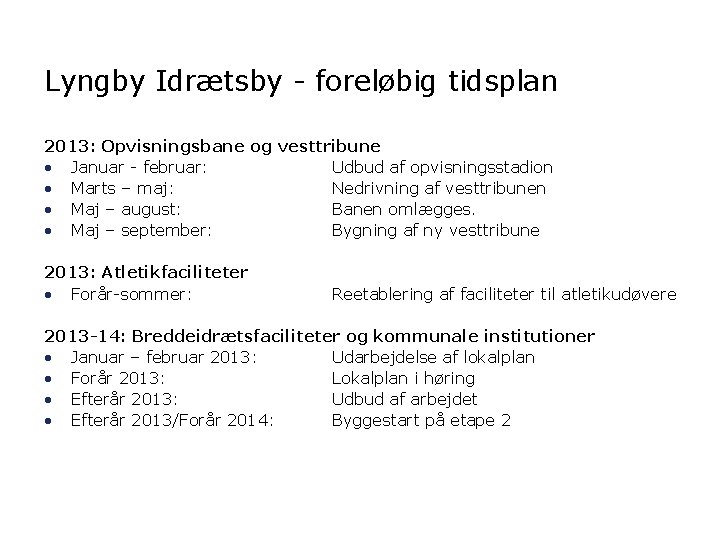 Lyngby Idrætsby - foreløbig tidsplan

2013: Opvisningsbane og vesttribune
• Januar - februar: Udbud af opvisningsstadion
• Marts – maj: Nedrivning af vesttribunen
• Maj – august: Banen omlægges.
• Maj – september: Bygning af ny vesttribune

2013: Atletikfaciliteter
• Forår-sommer: Reetablering af faciliteter til atletikudøvere

2013-14: Breddeidrætsfaciliteter og kommunale institutioner
• Januar – februar 2013: Udarbejdelse af lokalplan
• Forår 2013: Lokalplan i høring
• Efterår 2013: Udbud af arbejdet
• Efterår 2013/Forår 2014: Byggestart på etape 2